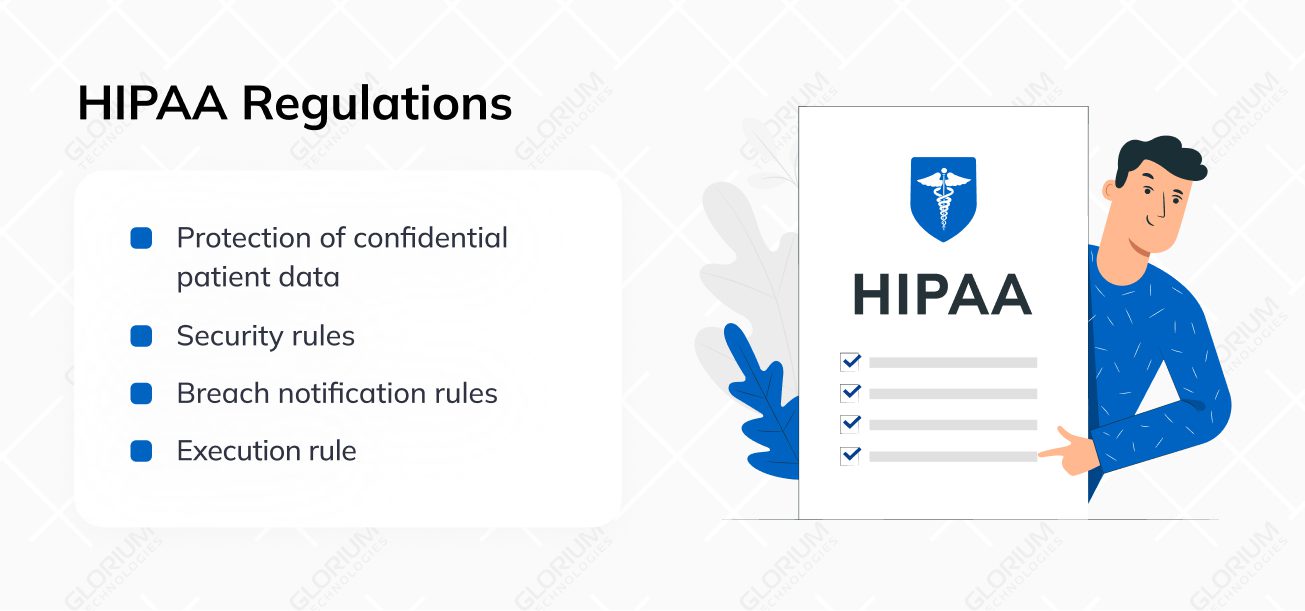 HIPAA Regulations

Protection of confidential patient data

Security rules

Breach notification rules

Execution rule

HIPAA

GLORIUM TECHNOLOGIES